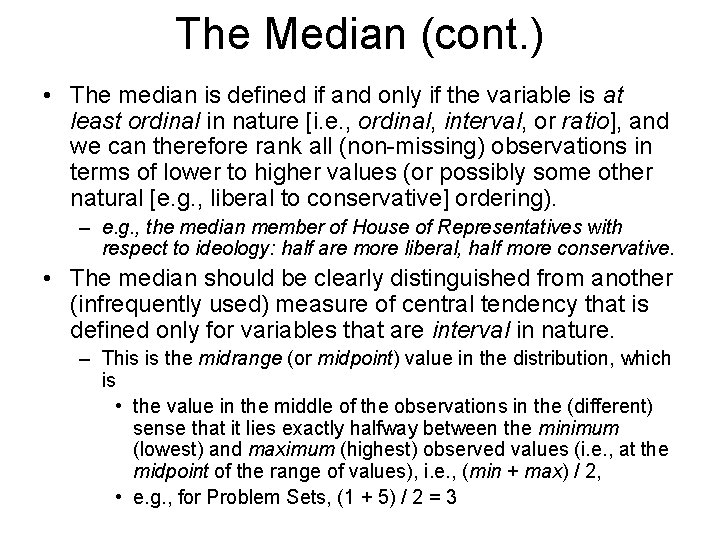 The Median (cont.)

• The median is defined if and only if the variable is at least ordinal in nature [i.e., ordinal, interval, or ratio], and we can therefore rank all (non-missing) observations in terms of lower to higher values (or possibly some other natural [e.g., liberal to conservative] ordering).

– e.g., the median member of House of Representatives with respect to ideology: half are more liberal, half more conservative.

• The median should be clearly distinguished from another (infrequently used) measure of central tendency that is defined only for variables that are interval in nature.

– This is the midrange (or midpoint) value in the distribution, which is

• the value in the middle of the observations in the (different) sense that it lies exactly halfway between the minimum (lowest) and maximum (highest) observed values (i.e., at the midpoint of the range of values), i.e., (min + max) / 2,

• e.g., for Problem Sets, (1 + 5) / 2 = 3